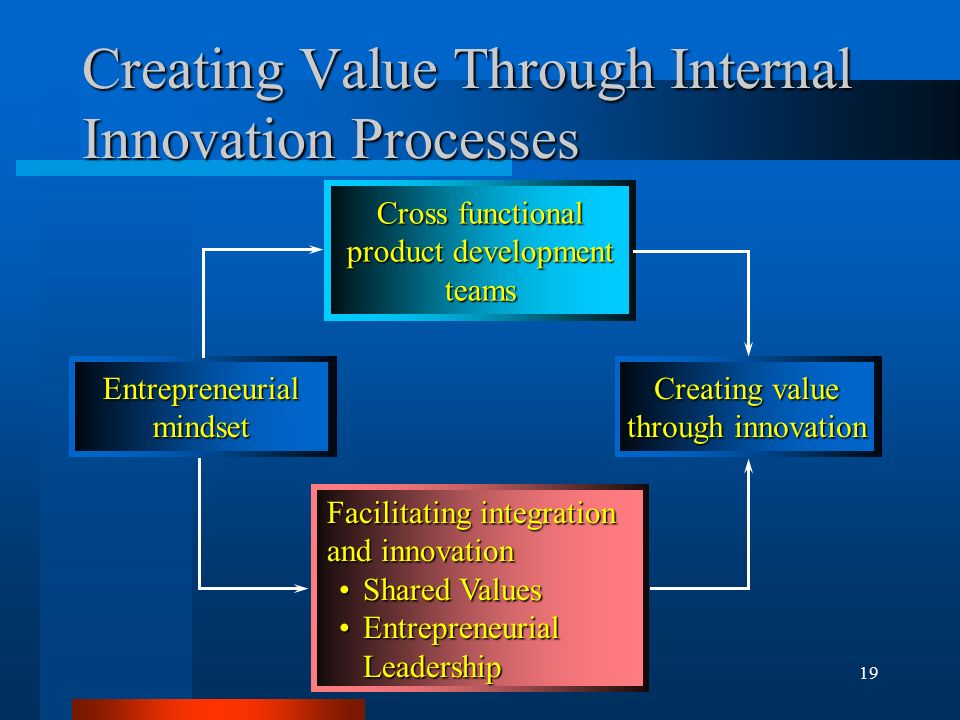 Creating Value Through Internal Innovation Processes

Cross functional product development teams

Entrepreneurial mindset

Creating value through innovation

Facilitating integration and innovation
• Shared Values
• Entrepreneurial Leadership

19